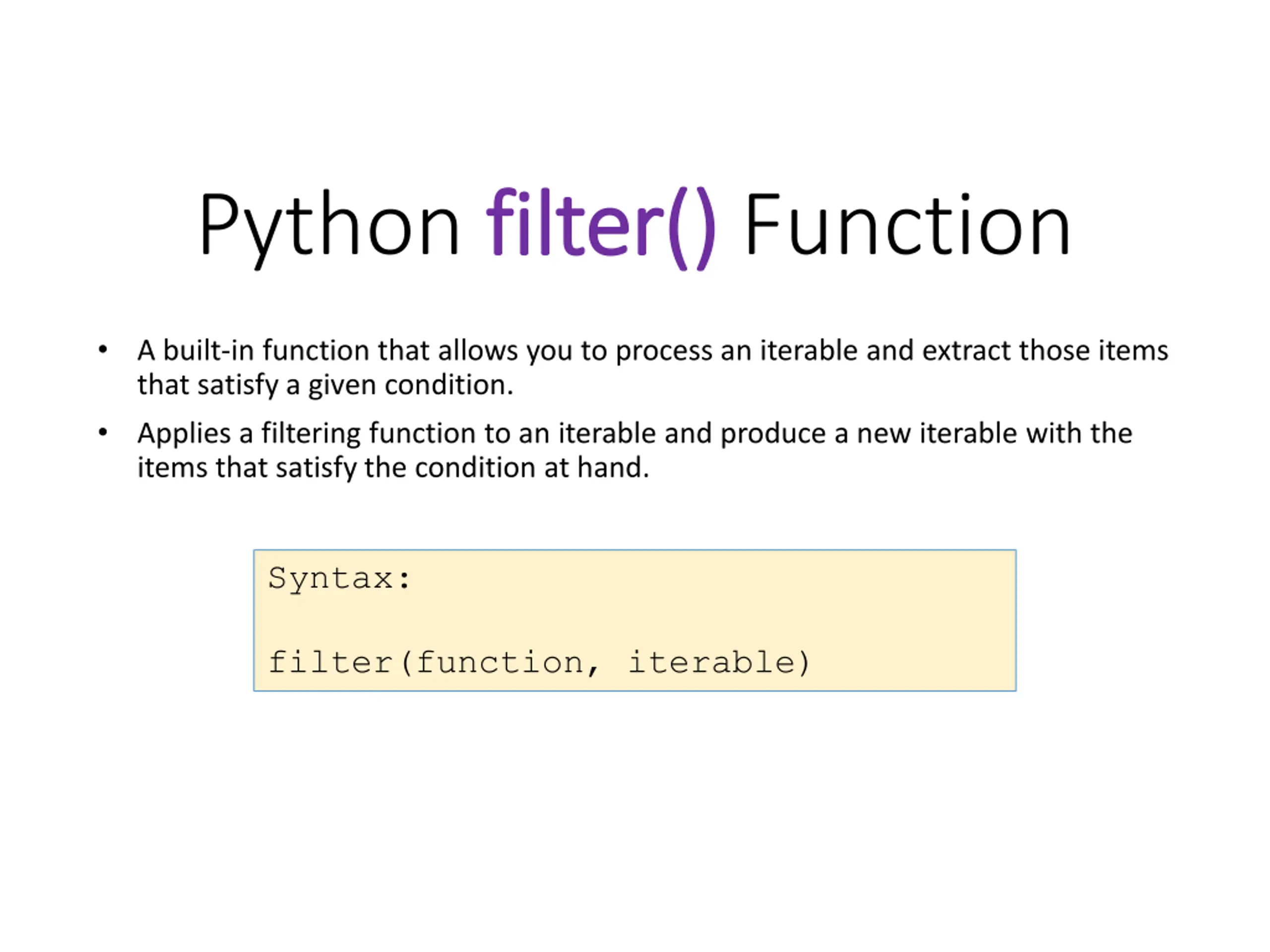 Python filter() Function

• A built-in function that allows you to process an iterable and extract those items that satisfy a given condition.

• Applies a filtering function to an iterable and produce a new iterable with the items that satisfy the condition at hand.

Syntax:

filter(function, iterable)